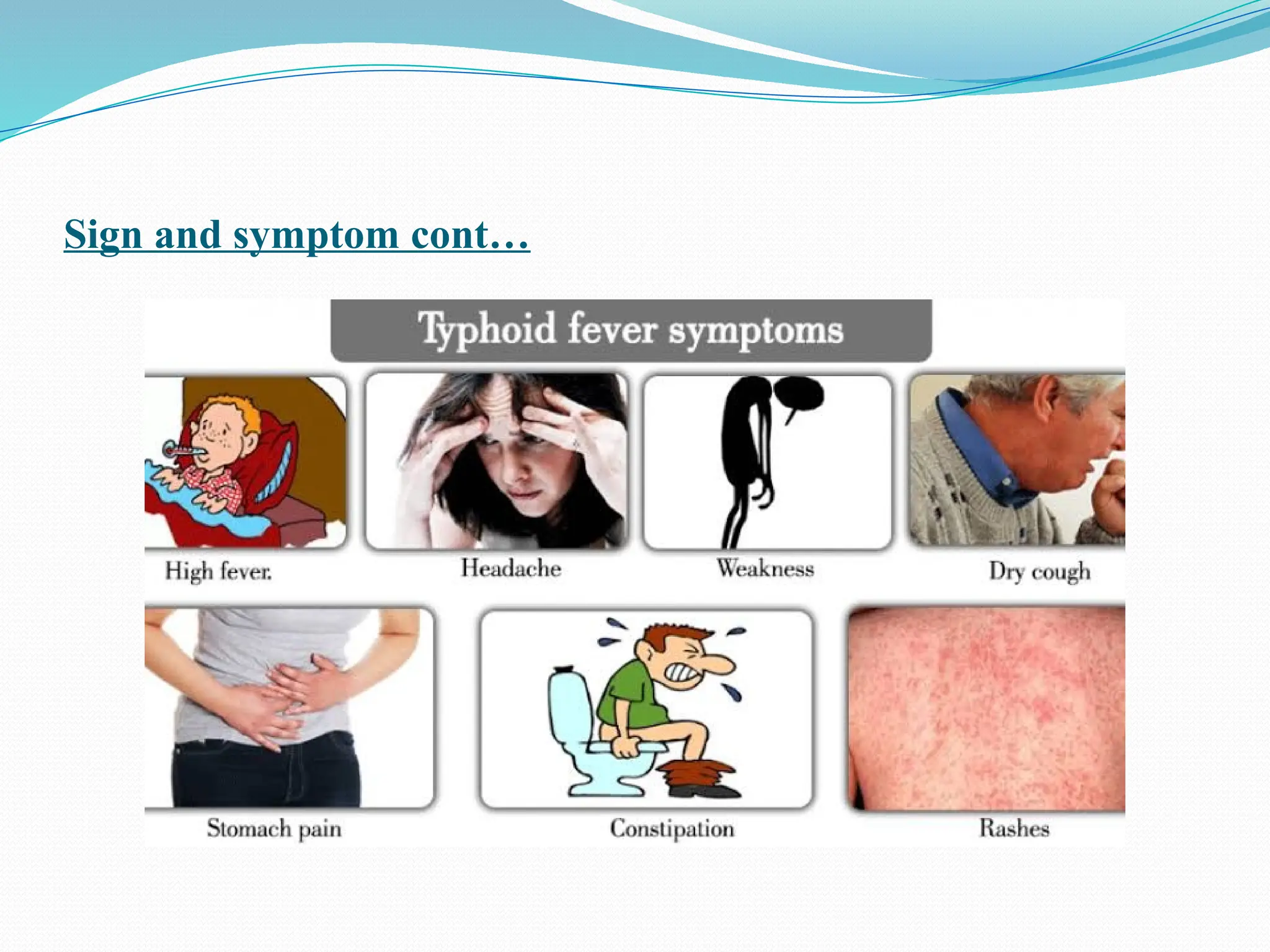 Sign and symptom cont…

Typhoid fever symptoms

High fever.

Headache

Weakness

Dry cough

Stomach pain

Constipation

Rashes